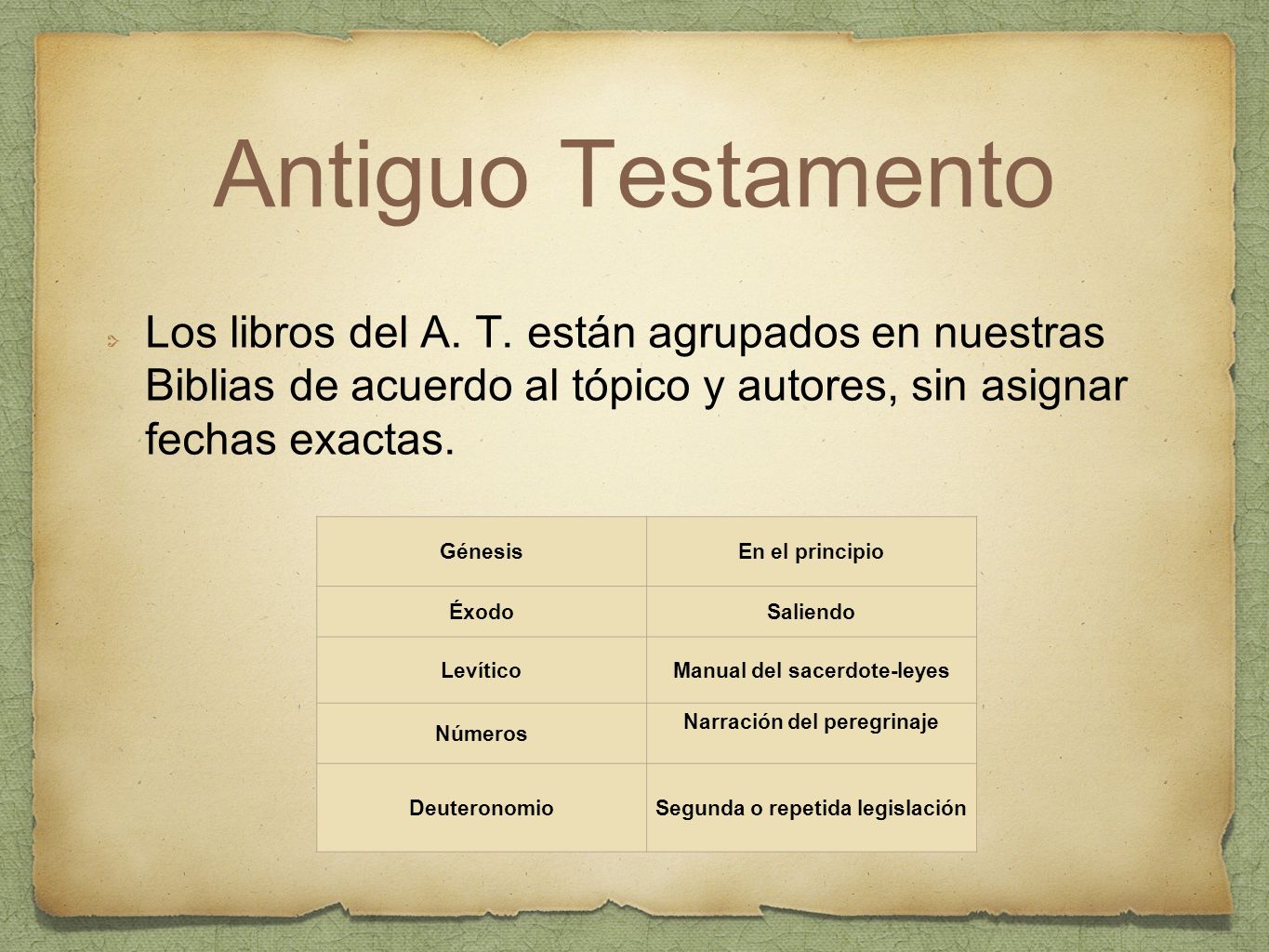 Antiguo Testamento

Los libros del A. T. están agrupados en nuestras Biblias de acuerdo al tópico y autores, sin asignar fechas exactas.

| Génesis | En el principio |
|---|---|
| Éxodo | Saliendo |
| Levítico | Manual del sacerdote-leyes |
| Números | Narración del peregrinaje |
| Deuteronomio | Segunda o repetida legislación |